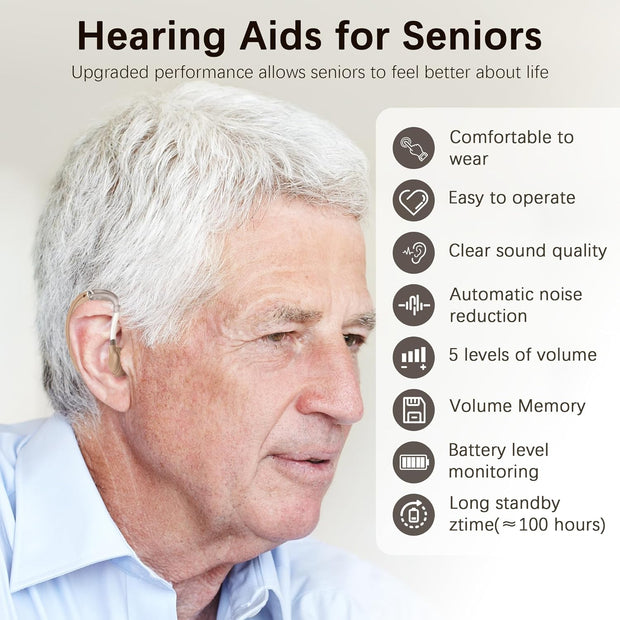 Hearing Aids for Seniors

Upgraded performance allows seniors to feel better about life

Comfortable to wear

Easy to operate

Clear sound quality

Automatic noise reduction

5 levels of volume

Volume Memory

Battery level monitoring

Long standby ztime(≈100 hours)